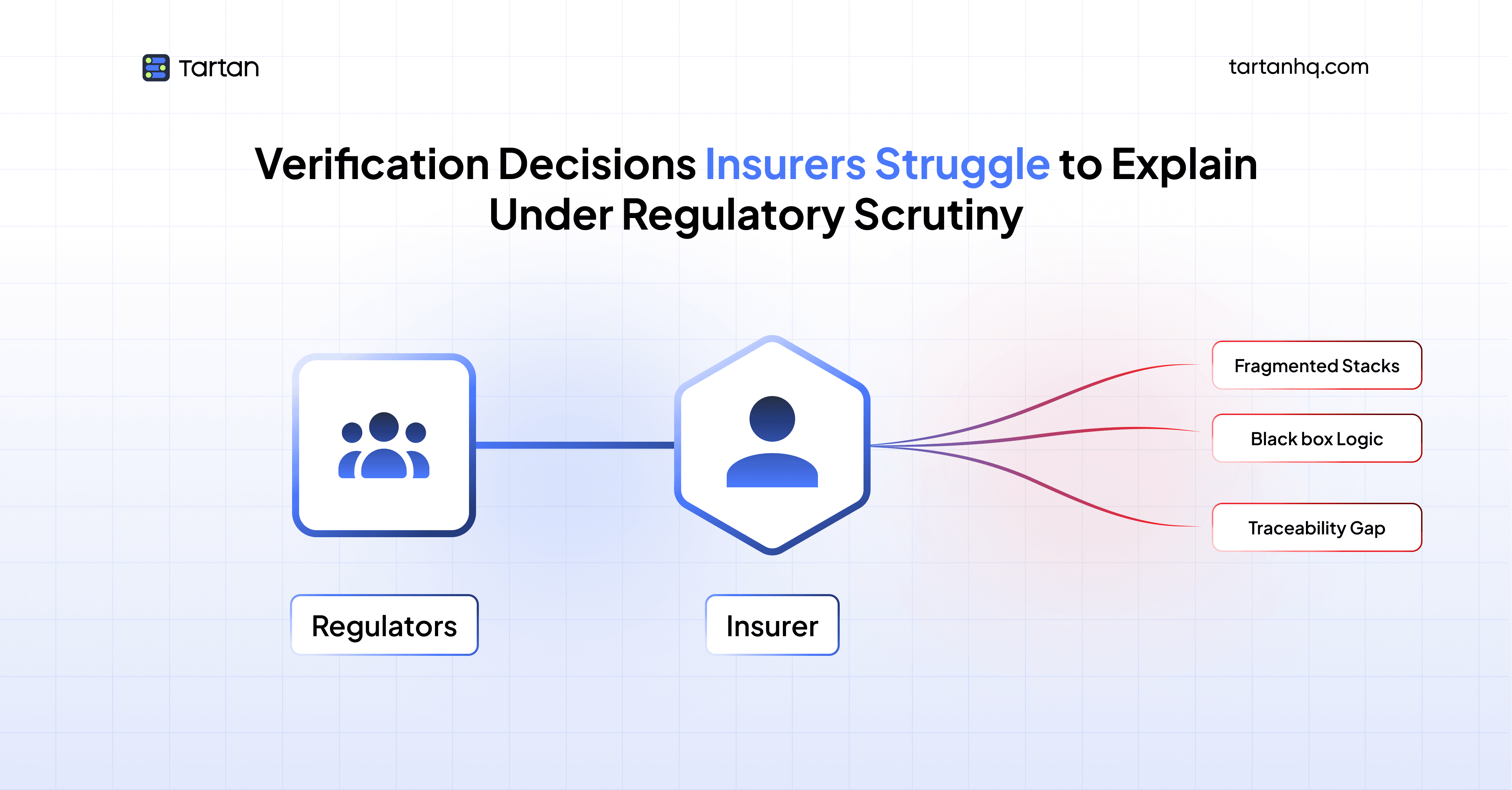 Tartan

tartanhq.com

Verification Decisions Insurers Struggle to Explain Under Regulatory Scrutiny

Fragmented Stacks

Black box Logic

Traceability Gap

Regulators

Insurer